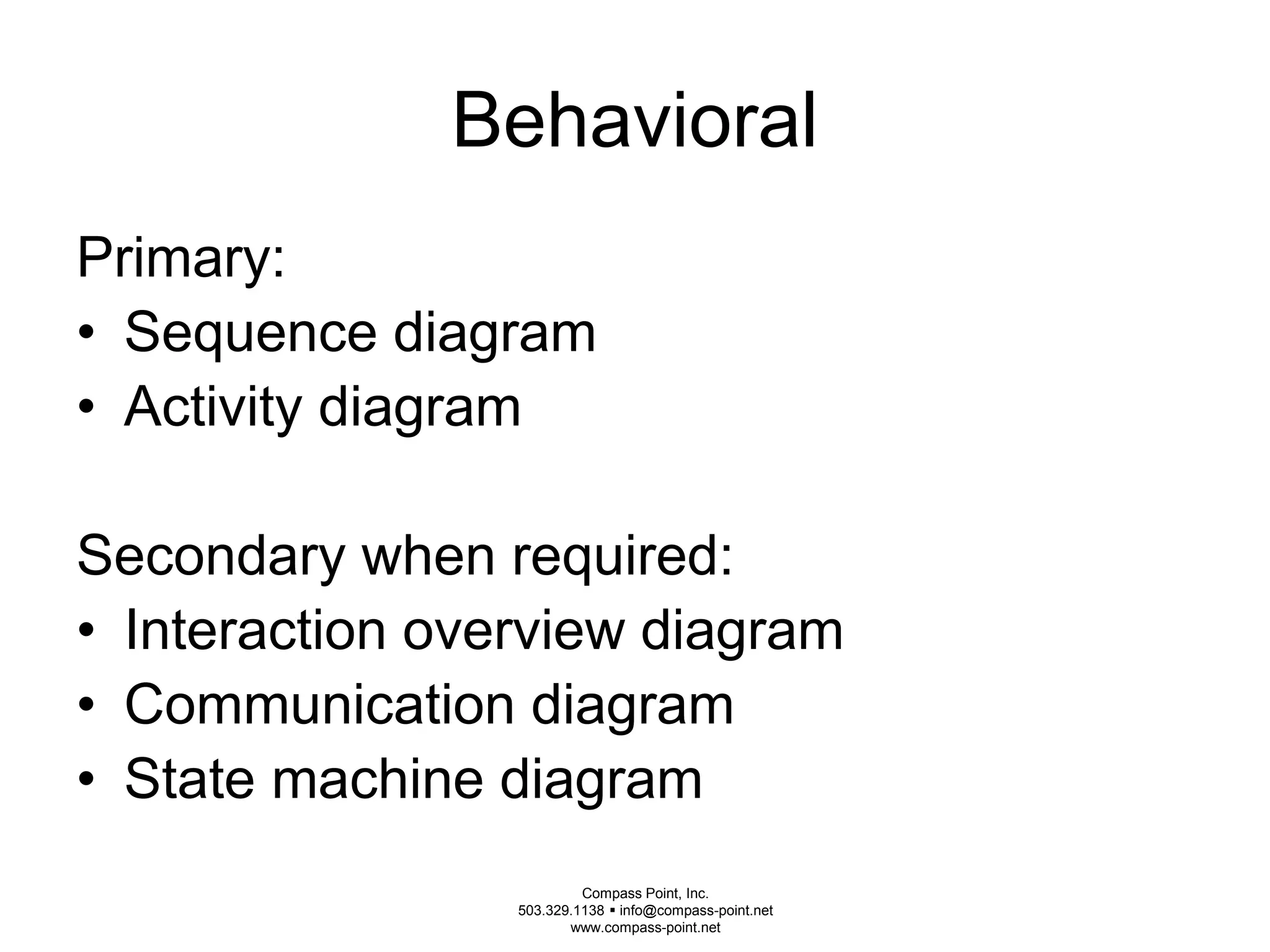 Behavioral

Primary:
• Sequence diagram
• Activity diagram

Secondary when required:
• Interaction overview diagram
• Communication diagram
• State machine diagram

Compass Point, Inc.
503.329.1138 ▪ info@compass-point.net
www.compass-point.net